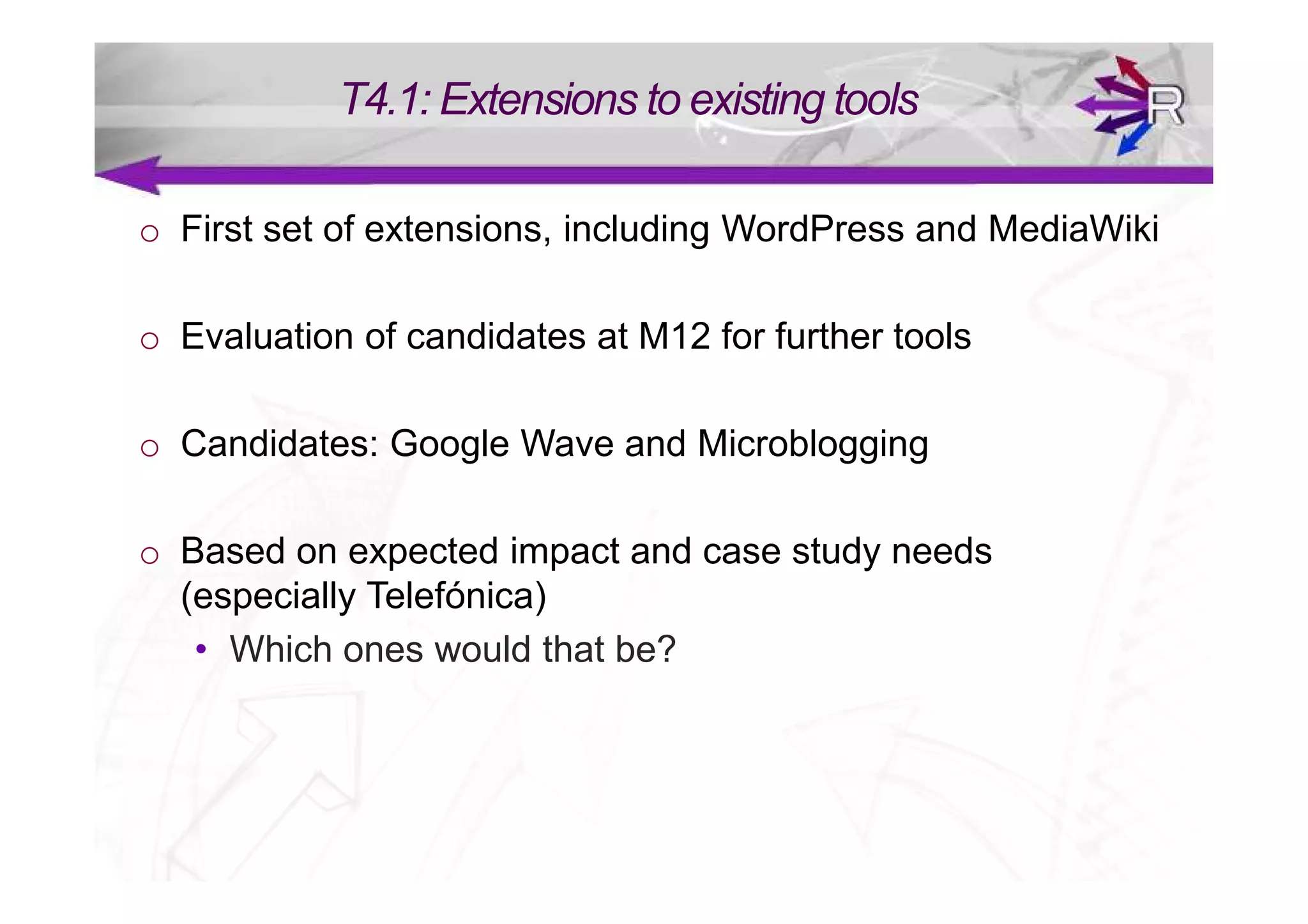 T4.1: Extensions to existing tools

R

o First set of extensions, including WordPress and MediaWiki

o Evaluation of candidates at M12 for further tools

o Candidates: Google Wave and Microblogging

o Based on expected impact and case study needs (especially Telefónica)

• Which ones would that be?